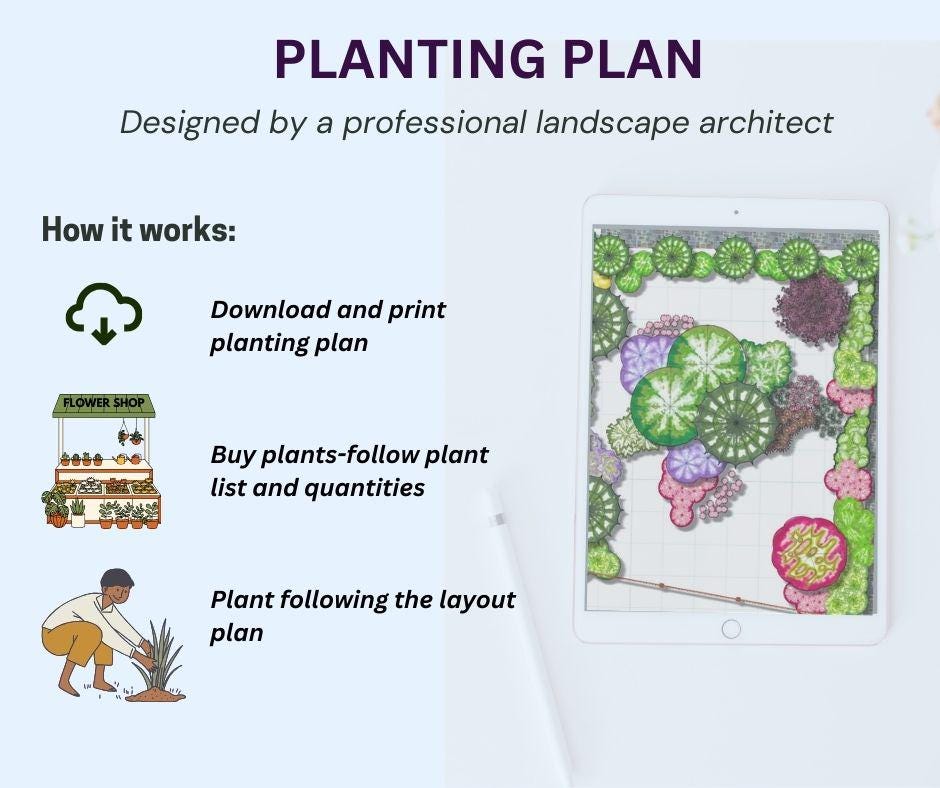 PLANTING PLAN

Designed by a professional landscape architect

How it works:

Download and print planting plan

FLOWER SHOP

Buy plants-follow plant list and quantities

Plant following the layout plan